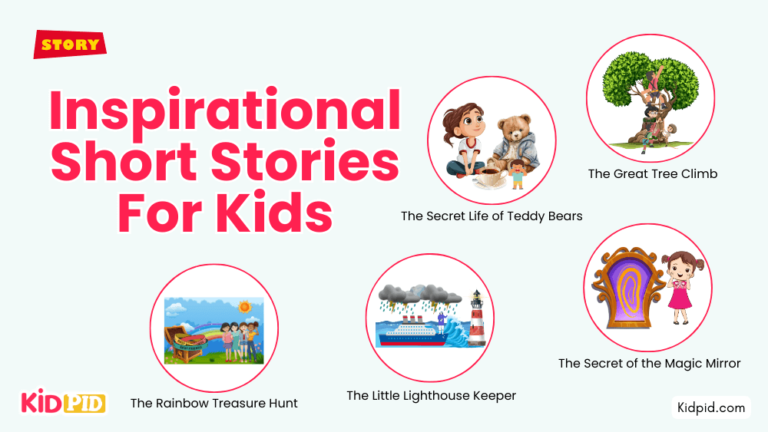 STORY

Inspirational Short Stories For Kids

The Secret Life of Teddy Bears

The Great Tree Climb

The Secret of the Magic Mirror

The Rainbow Treasure Hunt

The Little Lighthouse Keeper

KIDPID

Kidpid.com